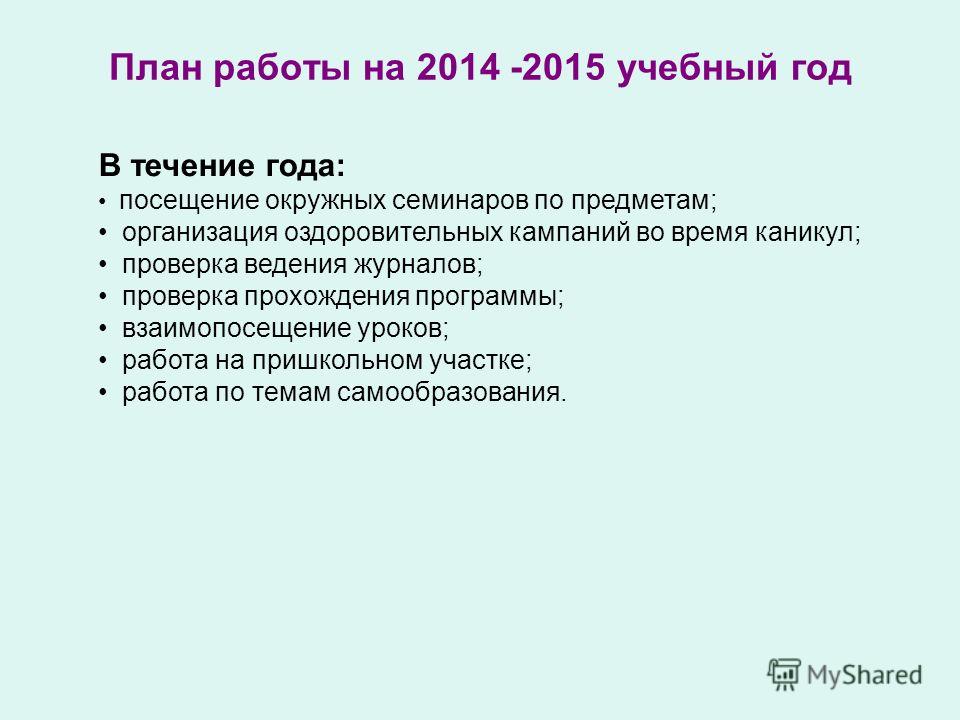 План работы на 2014 -2015 учебный год

В течение года:

• посещение окружных семинаров по предметам;
• организация оздоровительных кампаний во время каникул;
• проверка ведения журналов;
• проверка прохождения программы;
• взаимопосещение уроков;
• работа на пришкольном участке;
• работа по темам самообразования.

MyShared